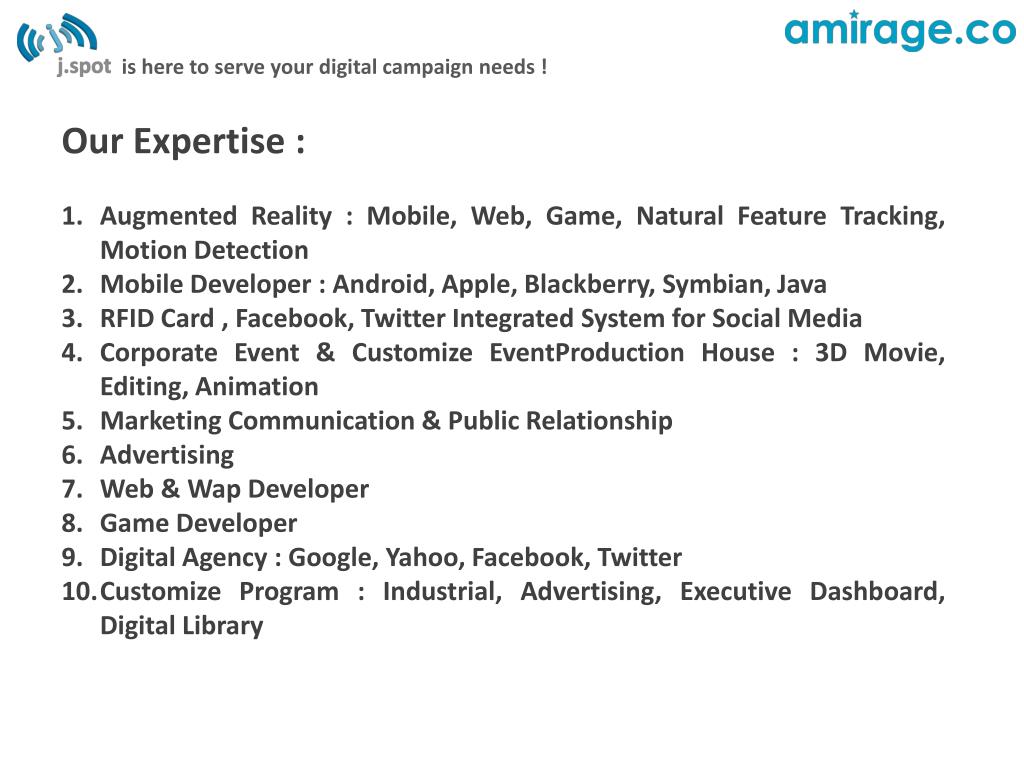 j.spot is here to serve your digital campaign needs !

amirage.co

Our Expertise :

1. Augmented Reality : Mobile, Web, Game, Natural Feature Tracking, Motion Detection
2. Mobile Developer : Android, Apple, Blackberry, Symbian, Java
3. RFID Card , Facebook, Twitter Integrated System for Social Media
4. Corporate Event & Customize EventProduction House : 3D Movie, Editing, Animation
5. Marketing Communication & Public Relationship
6. Advertising
7. Web & Wap Developer
8. Game Developer
9. Digital Agency : Google, Yahoo, Facebook, Twitter
10. Customize Program : Industrial, Advertising, Executive Dashboard, Digital Library